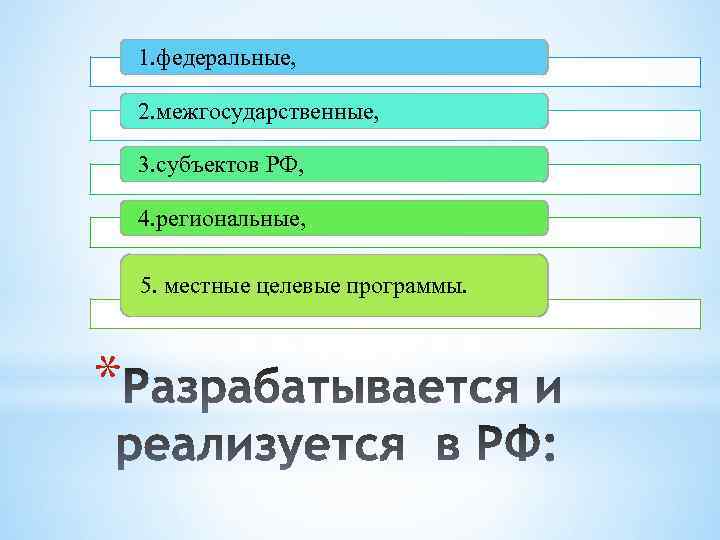 1.федеральные,

2.межгосударственные,

3.субъектов РФ,

4.региональные,

5. местные целевые программы.

*Разрабатывается и реализуется в РФ: